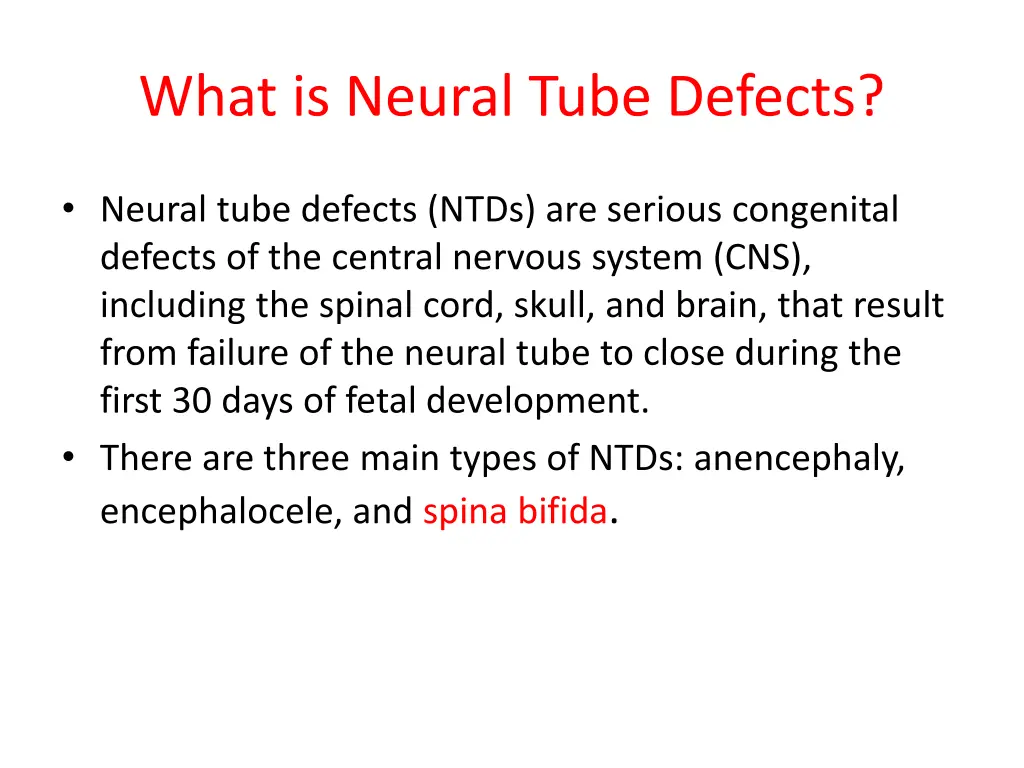 What is Neural Tube Defects?

• Neural tube defects (NTDs) are serious congenital defects of the central nervous system (CNS), including the spinal cord, skull, and brain, that result from failure of the neural tube to close during the first 30 days of fetal development.
• There are three main types of NTDs: anencephaly, encephalocele, and spina bifida.